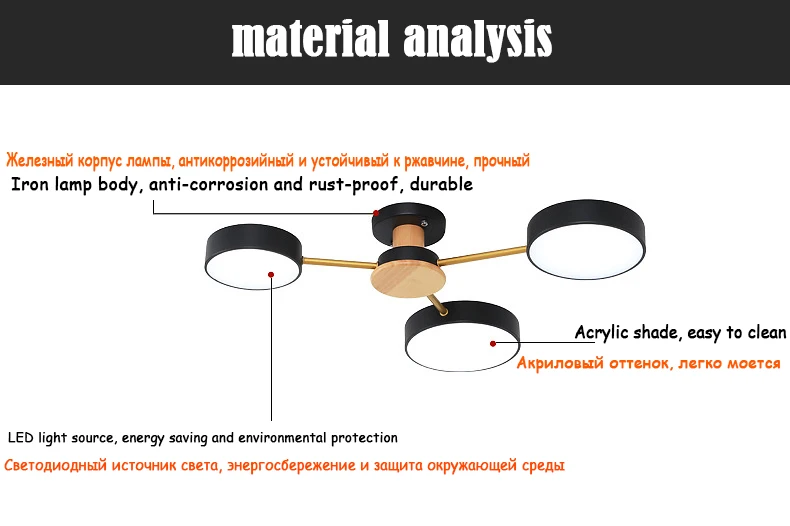 material analysis

Железный корпус лампы, антикоррозийный и устойчивый к ржавчине, прочный
Iron lamp body, anti-corrosion and rust-proof, durable

Acrylic shade, easy to clean
Акриловый оттенок, легко моется

LED light source, energy saving and environmental protection
Светодиодный источник света, энергосбережение и защита окружающей среды